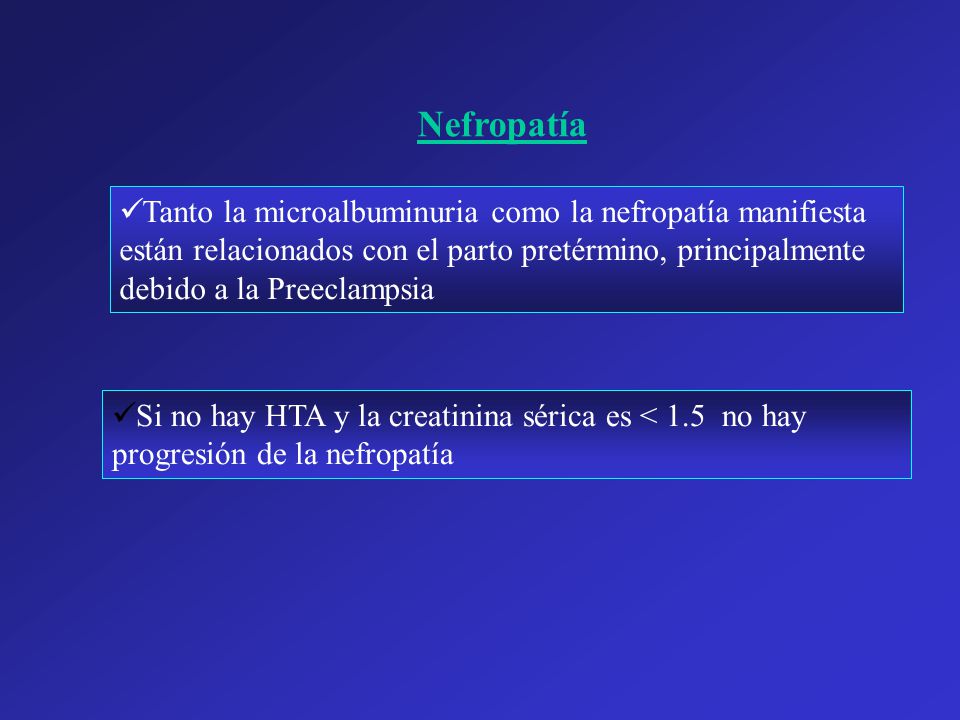 Nefropatía

✓Tanto la microalbuminuria como la nefropatía manifiesta están relacionados con el parto pretérmino, principalmente debido a la Preeclampsia

✓Si no hay HTA y la creatinina sérica es < 1.5 no hay progresión de la nefropatía